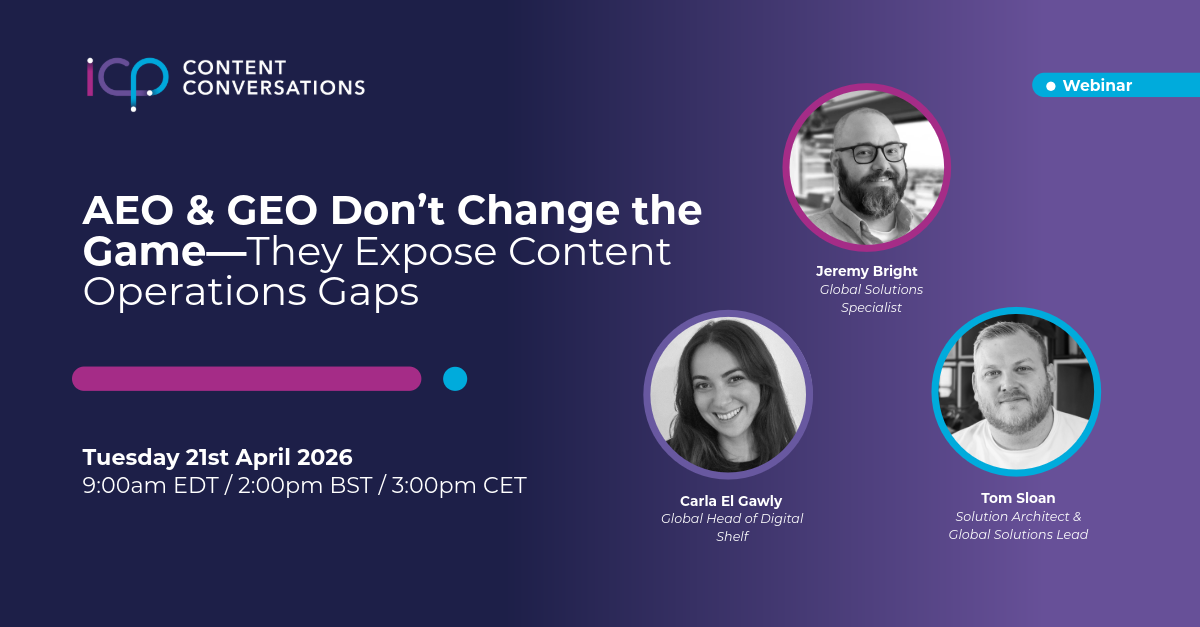 icp CONTENT CONVERSATIONS

Webinar

AEO & GEO Don't Change the Game—They Expose Content Operations Gaps

Tuesday 21st April 2026
9:00am EDT / 2:00pm BST / 3:00pm CET

Jeremy Bright
Global Solutions Specialist

Carla El Gawly
Global Head of Digital Shelf

Tom Sloan
Solution Architect & Global Solutions Lead